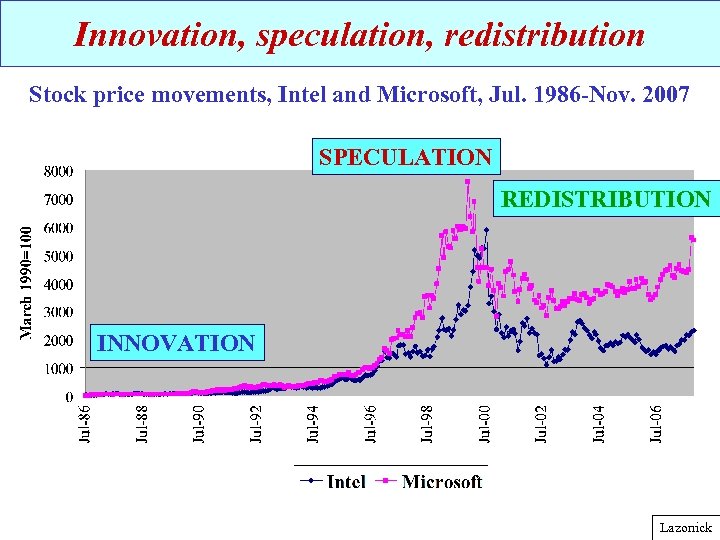 Innovation, speculation, redistribution

Stock price movements, Intel and Microsoft, Jul. 1986-Nov. 2007

SPECULATION

REDISTRIBUTION

INNOVATION

March 1990=100

8000
7000
6000
5000
4000
3000
2000
1000
0

Jul-86
Jul-88
Jul-90
Jul-92
Jul-94
Jul-96
Jul-98
Jul-00
Jul-02
Jul-04
Jul-06

Intel
Microsoft

Lazonick